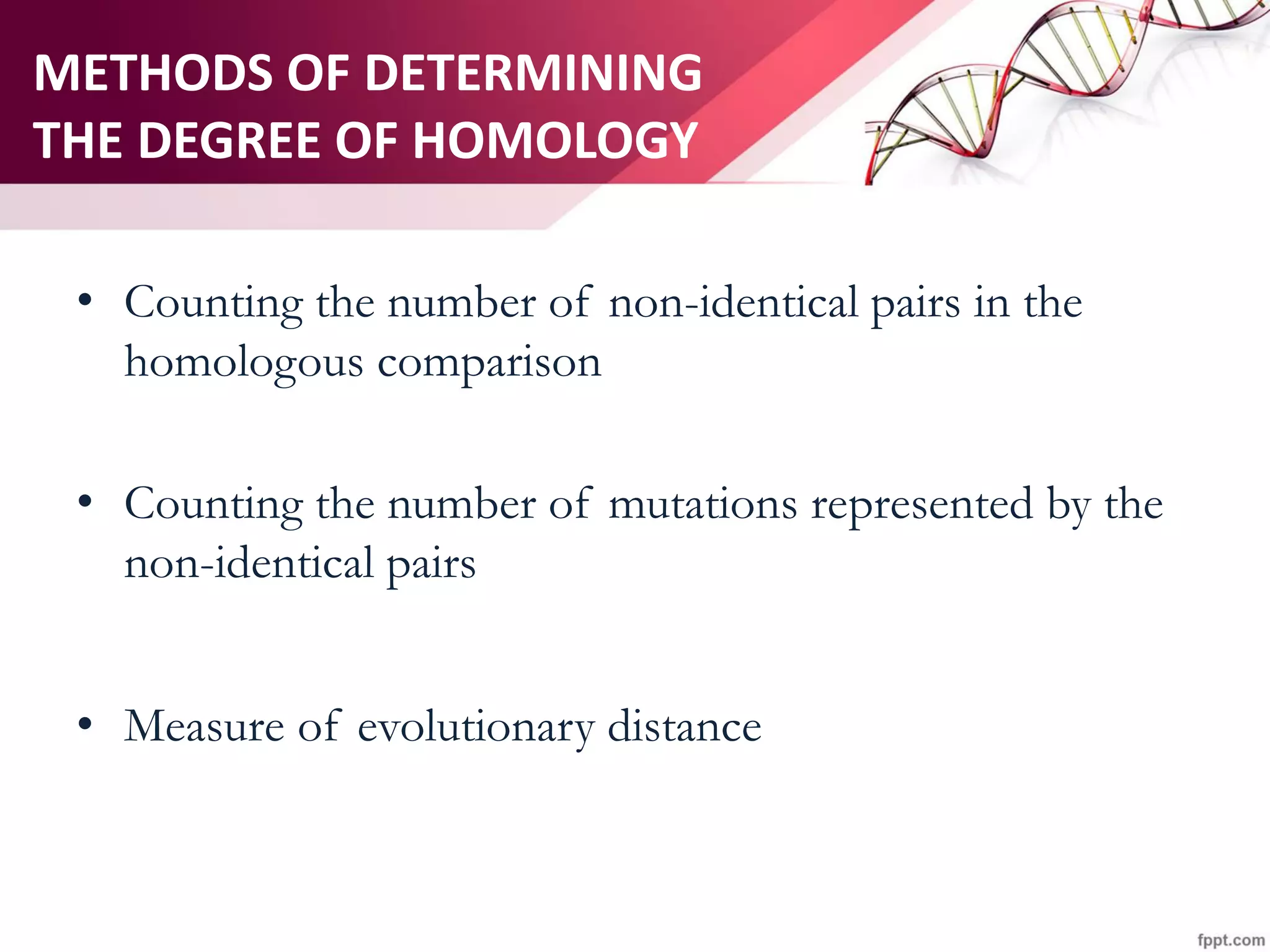 METHODS OF DETERMINING THE DEGREE OF HOMOLOGY

• Counting the number of non-identical pairs in the homologous comparison

• Counting the number of mutations represented by the non-identical pairs

• Measure of evolutionary distance

fppt.com